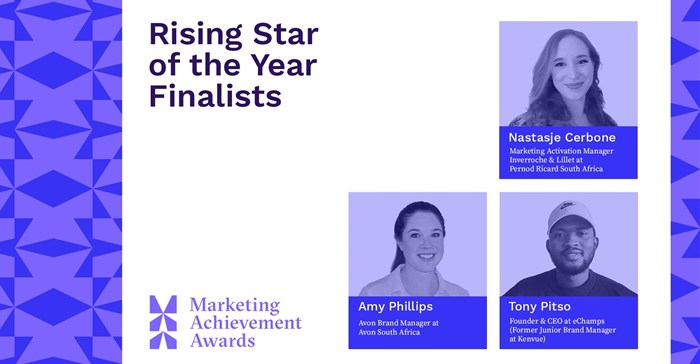 Rising Star of the Year Finalists

Nastasje Cerbone
Marketing Activation Manager Inverroche & Lillet at Pernod Ricard South Africa

Amy Phillips
Avon Brand Manager at Avon South Africa

Tony Pitso
Founder & CEO at eChamps (Former Junior Brand Manager at Kenvue)

Marketing Achievement Awards